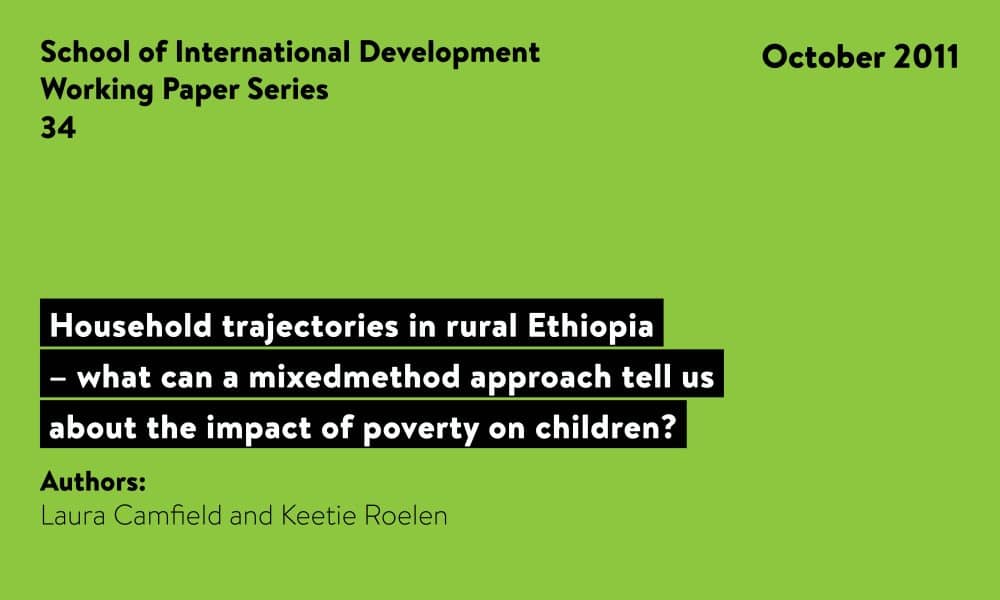 School of International Development
Working Paper Series
34

October 2011

Household trajectories in rural Ethiopia – what can a mixedmethod approach tell us about the impact of poverty on children?

Authors:
Laura Camfield and Keetie Roelen